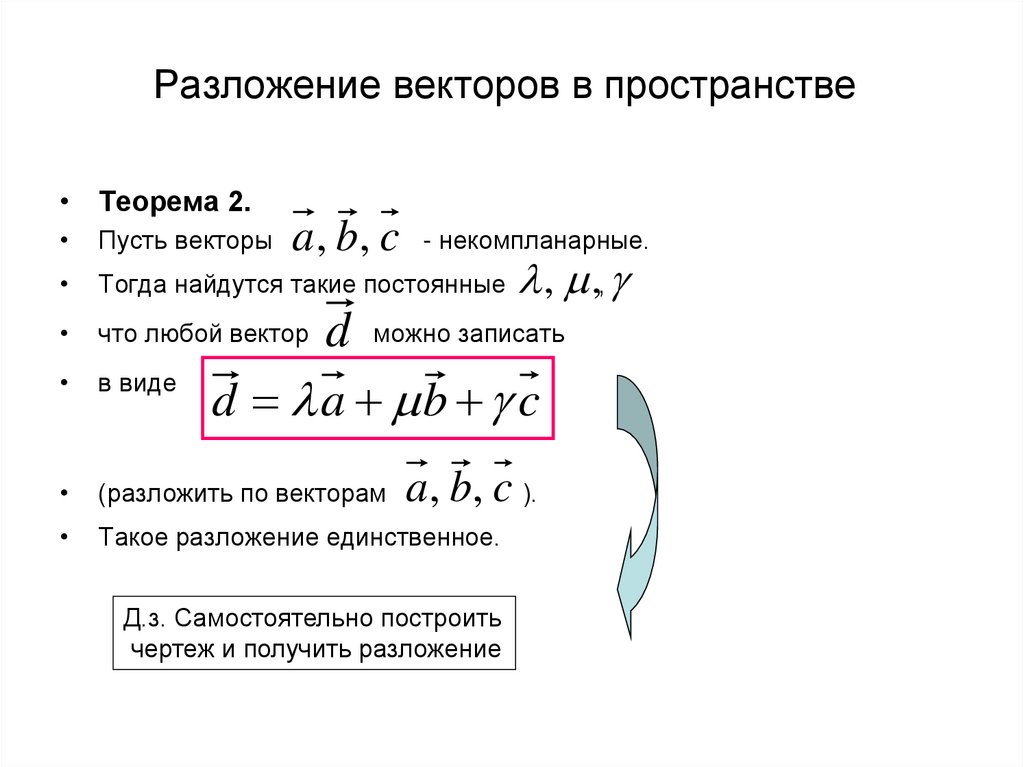 Разложение векторов в пространстве

• **Теорема 2.**
• Пусть векторы $\vec{a}, \vec{b}, \vec{c}$ - некомпланарные.
• Тогда найдутся такие постоянные $\lambda, \mu, \gamma$
• что любой вектор $\vec{d}$ можно записать
• в виде $\vec{d} = \lambda\vec{a} + \mu\vec{b} + \gamma\vec{c}$
• (разложить по векторам $\vec{a}, \vec{b}, \vec{c}$ ).
• Такое разложение единственное.

Д.з. Самостоятельно построить чертеж и получить разложение